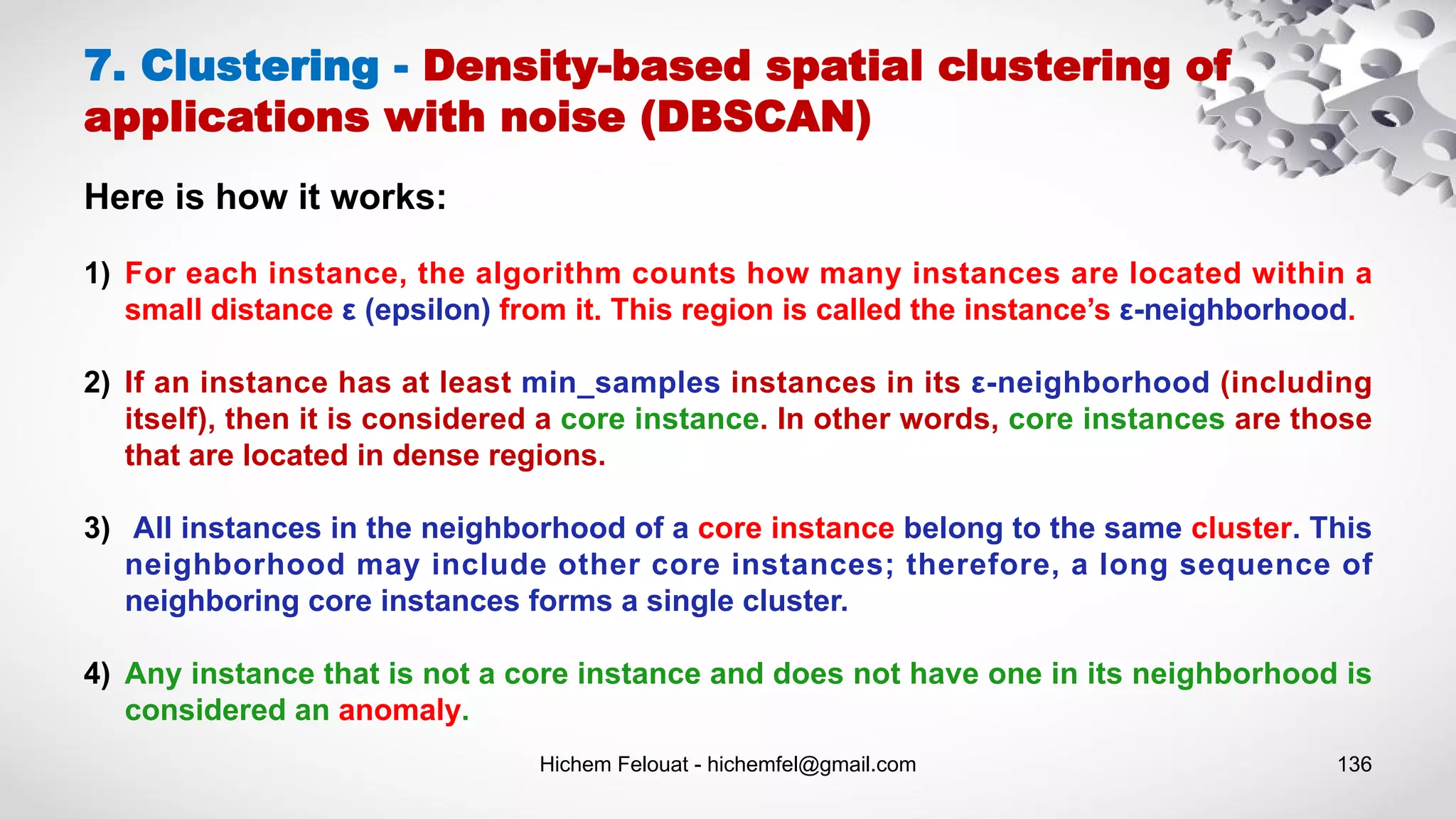 7. Clustering - Density-based spatial clustering of applications with noise (DBSCAN)

Here is how it works:

1) For each instance, the algorithm counts how many instances are located within a small distance ε (epsilon) from it. This region is called the instance's ε-neighborhood.

2) If an instance has at least min_samples instances in its ε-neighborhood (including itself), then it is considered a core instance. In other words, core instances are those that are located in dense regions.

3) All instances in the neighborhood of a core instance belong to the same cluster. This neighborhood may include other core instances; therefore, a long sequence of neighboring core instances forms a single cluster.

4) Any instance that is not a core instance and does not have one in its neighborhood is considered an anomaly.

Hichem Felouat - hichemfel@gmail.com

136